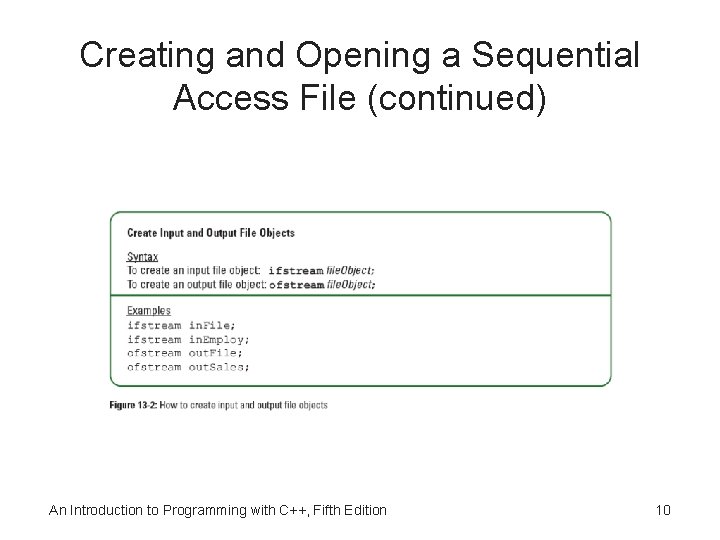 Creating and Opening a Sequential Access File (continued)

Create Input and Output File Objects

Syntax
To create an input file object: ifstream fileObject;
To create an output file object: ofstream fileObject;

Examples
ifstream inFile;
ifstream inEmploy;
ofstream outFile;
ofstream outSales;

Figure 13-2: How to create input and output file objects

An Introduction to Programming with C++, Fifth Edition

10